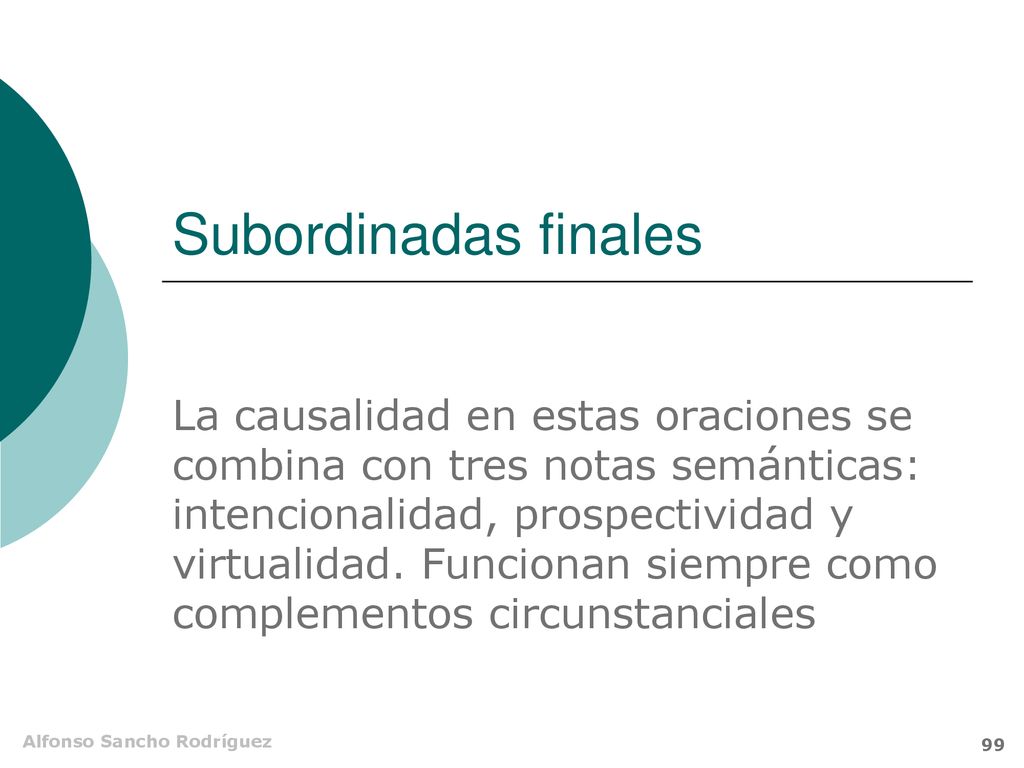 Subordinadas finales

La causalidad en estas oraciones se combina con tres notas semánticas: intencionalidad, prospectividad y virtualidad. Funcionan siempre como complementos circunstanciales

Alfonso Sancho Rodríguez

99